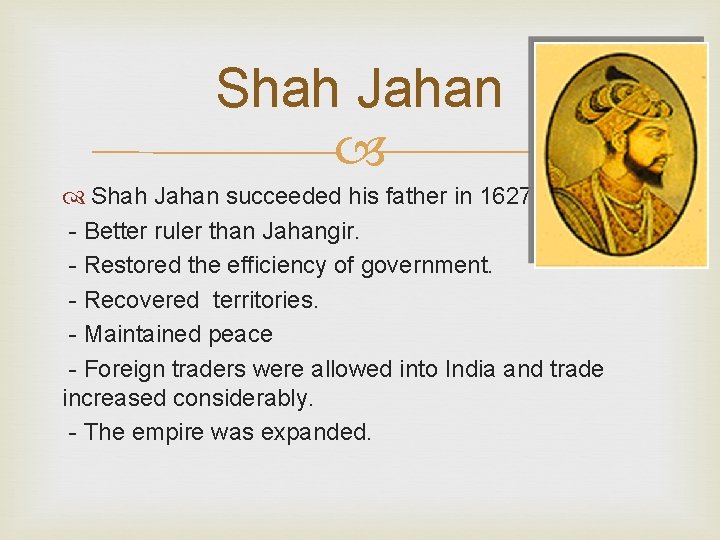 Shah Jahan

Shah Jahan succeeded his father in 1627

- Better ruler than Jahangir.

- Restored the efficiency of government.

- Recovered territories.

- Maintained peace

- Foreign traders were allowed into India and trade increased considerably.

- The empire was expanded.